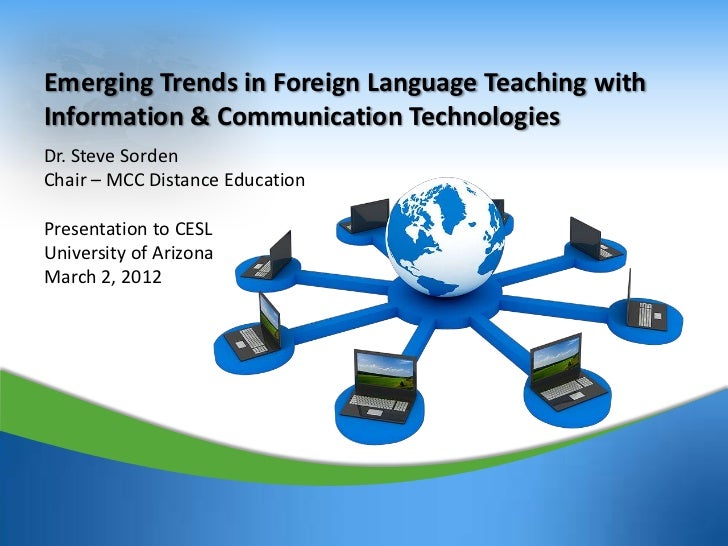 Emerging Trends in Foreign Language Teaching with Information & Communication Technologies

Dr. Steve Sorden
Chair – MCC Distance Education

Presentation to CESL
University of Arizona
March 2, 2012